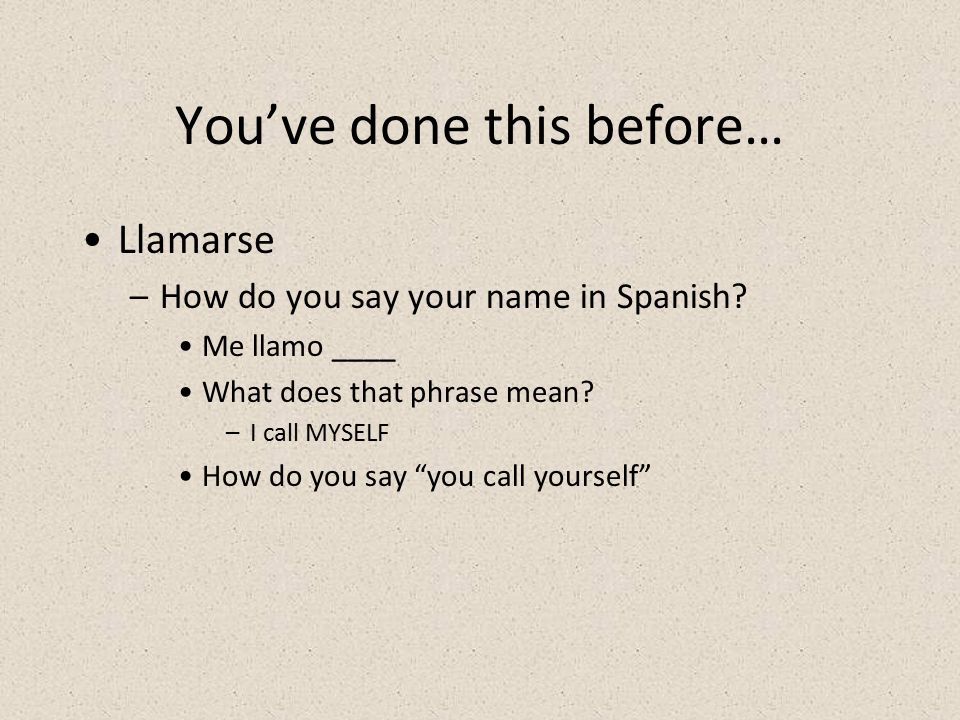 You’ve done this before…

• Llamarse
– How do you say your name in Spanish?
• Me llamo ____
• What does that phrase mean?
– I call MYSELF
• How do you say “you call yourself”